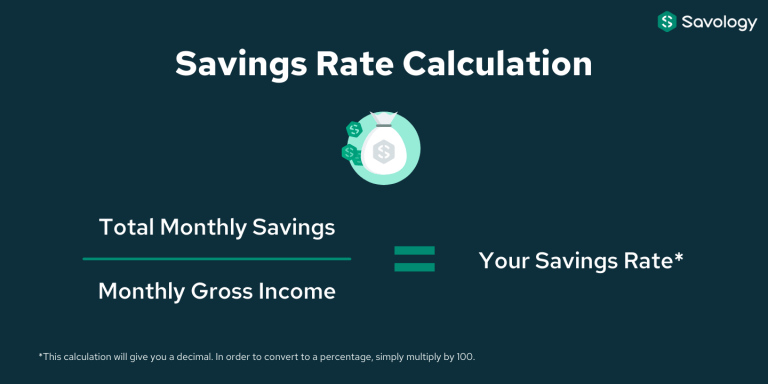 Savology

Savings Rate Calculation

$\frac{\text{Total Monthly Savings}}{\text{Monthly Gross Income}} = \text{Your Savings Rate*}$

*This calculation will give you a decimal. In order to convert to a percentage, simply multiply by 100.